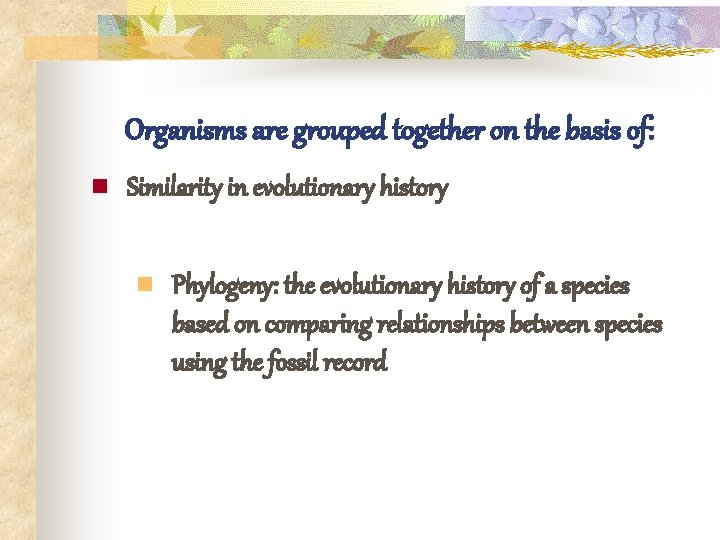 Organisms are grouped together on the basis of:

Similarity in evolutionary history

Phylogeny: the evolutionary history of a species based on comparing relationships between species using the fossil record